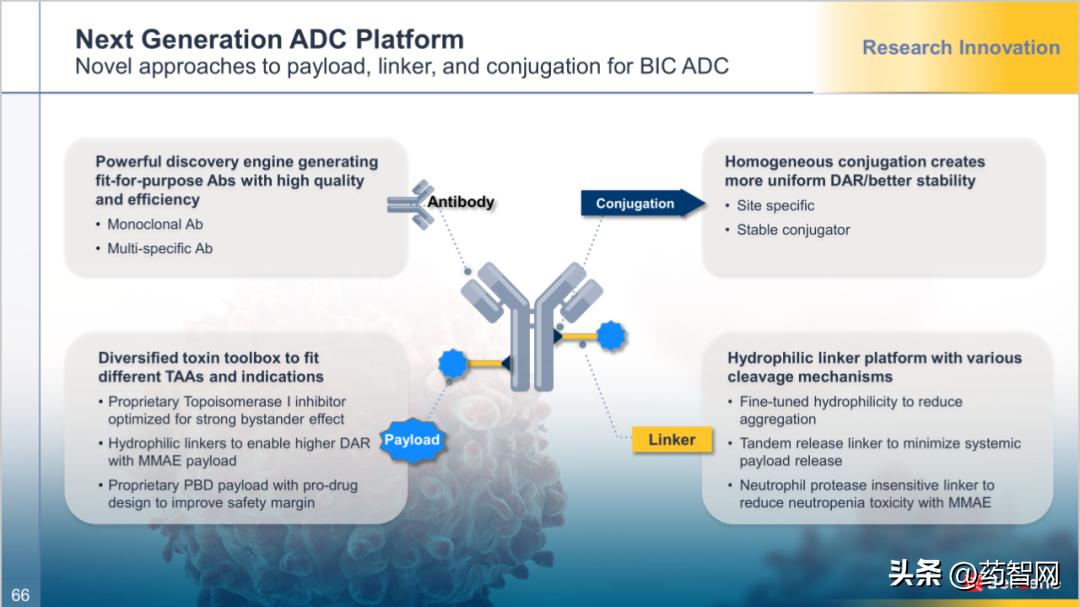 Next Generation ADC Platform
Novel approaches to payload, linker, and conjugation for BIC ADC

Research Innovation

Powerful discovery engine generating fit-for-purpose Abs with high quality and efficiency
• Monoclonal Ab
• Multi-specific Ab

Antibody

Conjugation

Homogeneous conjugation creates more uniform DAR/better stability
• Site specific
• Stable conjugator

Diversified toxin toolbox to fit different TAAs and indications
• Proprietary Topoisomerase I inhibitor optimized for strong bystander effect
• Hydrophilic linkers to enable higher DAR with MMAE payload
• Proprietary PBD payload with pro-drug design to improve safety margin

Payload

Linker

Hydrophilic linker platform with various cleavage mechanisms
• Fine-tuned hydrophilicity to reduce aggregation
• Tandem release linker to minimize systemic payload release
• Neutrophil protease insensitive linker to reduce neutropenia toxicity with MMAE

66

头条 @药智网